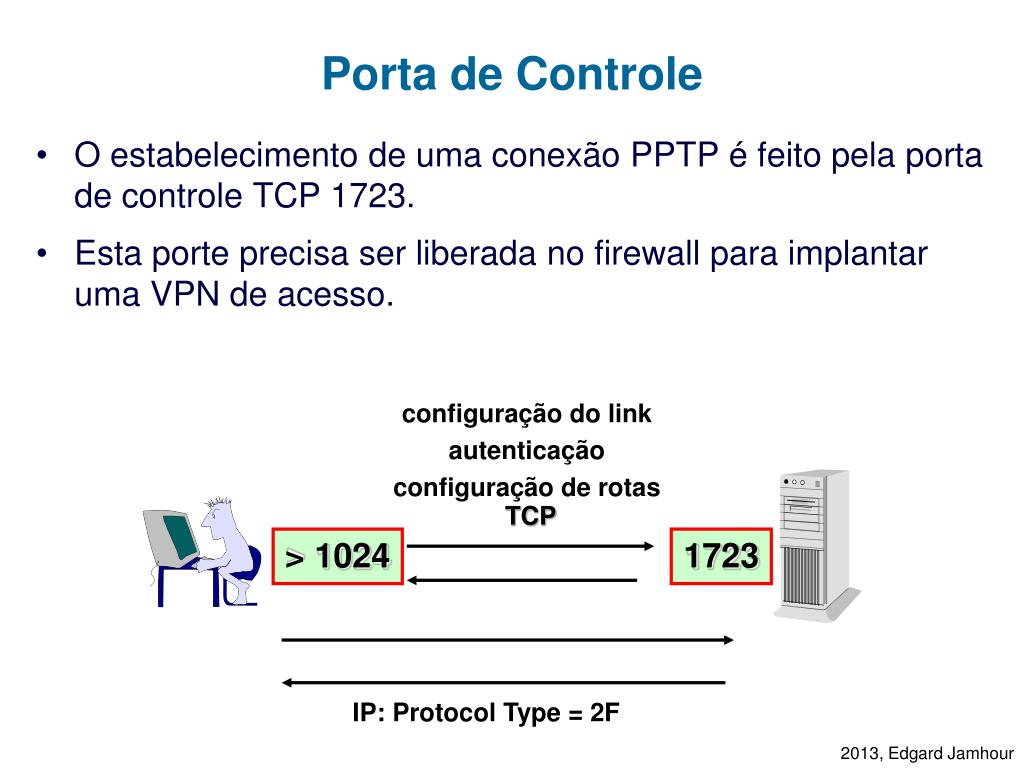 Porta de Controle

• O estabelecimento de uma conexão PPTP é feito pela porta de controle TCP 1723.

• Esta porte precisa ser liberada no firewall para implantar uma VPN de acesso.

configuração do link
autenticação
configuração de rotas
TCP

> 1024

1723

IP: Protocol Type = 2F

2013, Edgard Jamhour